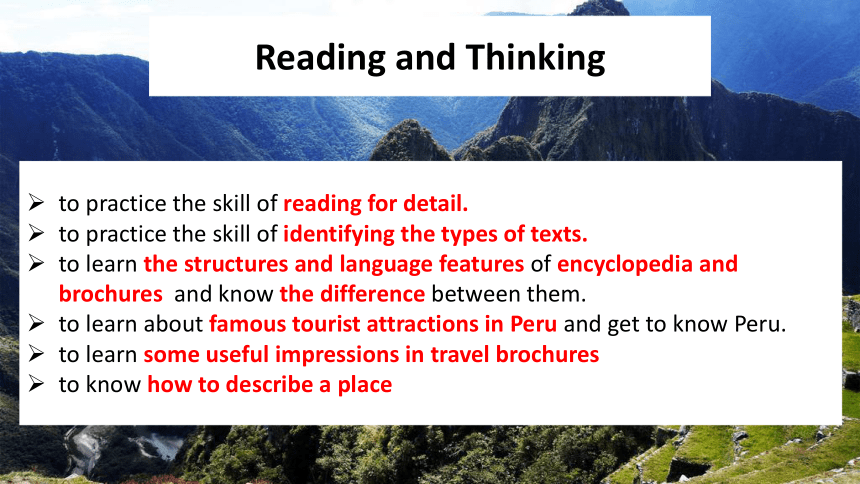 Reading and Thinking

➢ to practice the skill of reading for detail.
➢ to practice the skill of identifying the types of texts.
➢ to learn the structures and language features of encyclopedia and brochures and know the difference between them.
➢ to learn about famous tourist attractions in Peru and get to know Peru.
➢ to learn some useful impressions in travel brochures
➢ to know how to describe a place